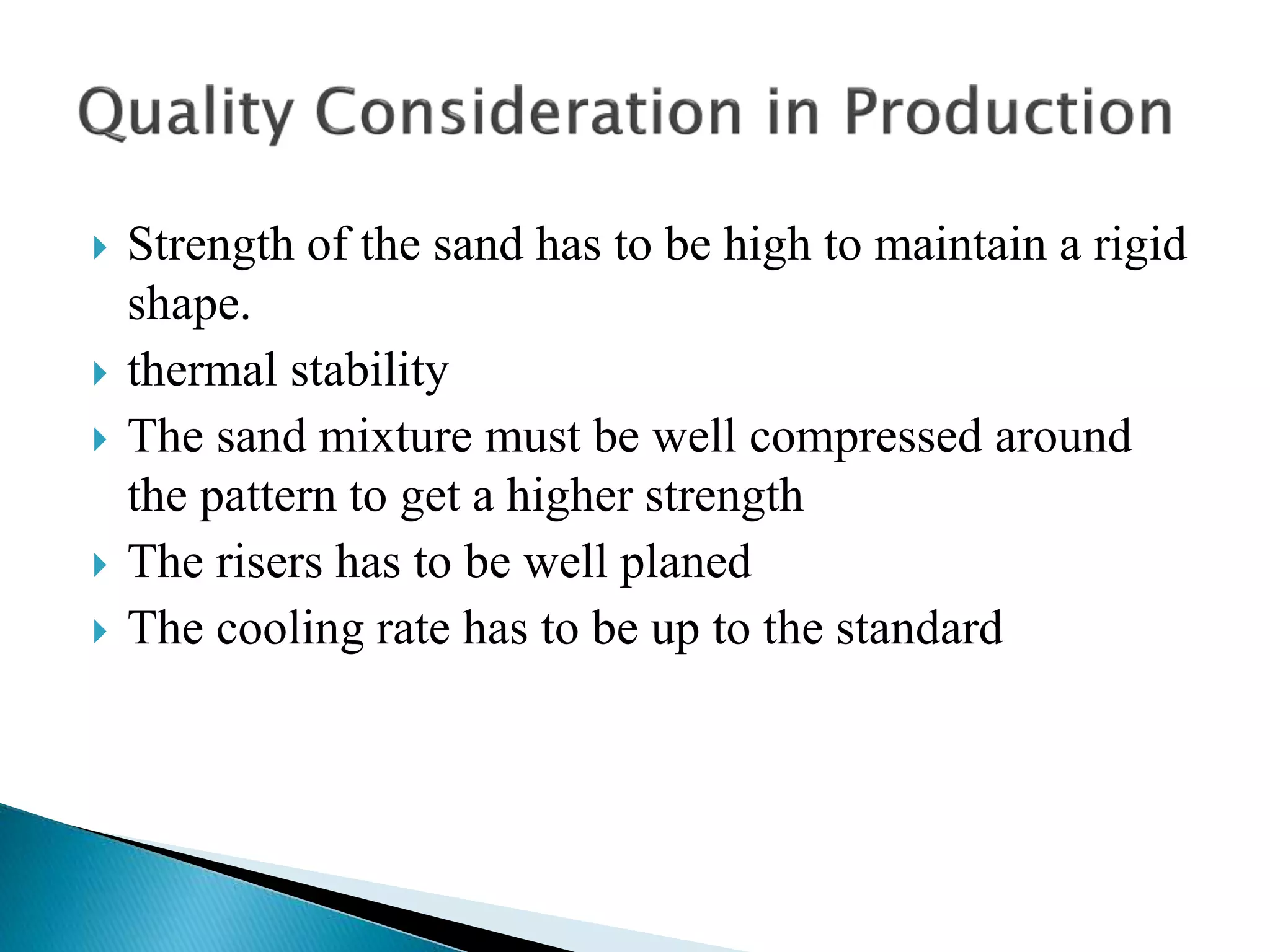 Quality Consideration in Production

▸ Strength of the sand has to be high to maintain a rigid shape.
▸ thermal stability
▸ The sand mixture must be well compressed around the pattern to get a higher strength
▸ The risers has to be well planed
▸ The cooling rate has to be up to the standard